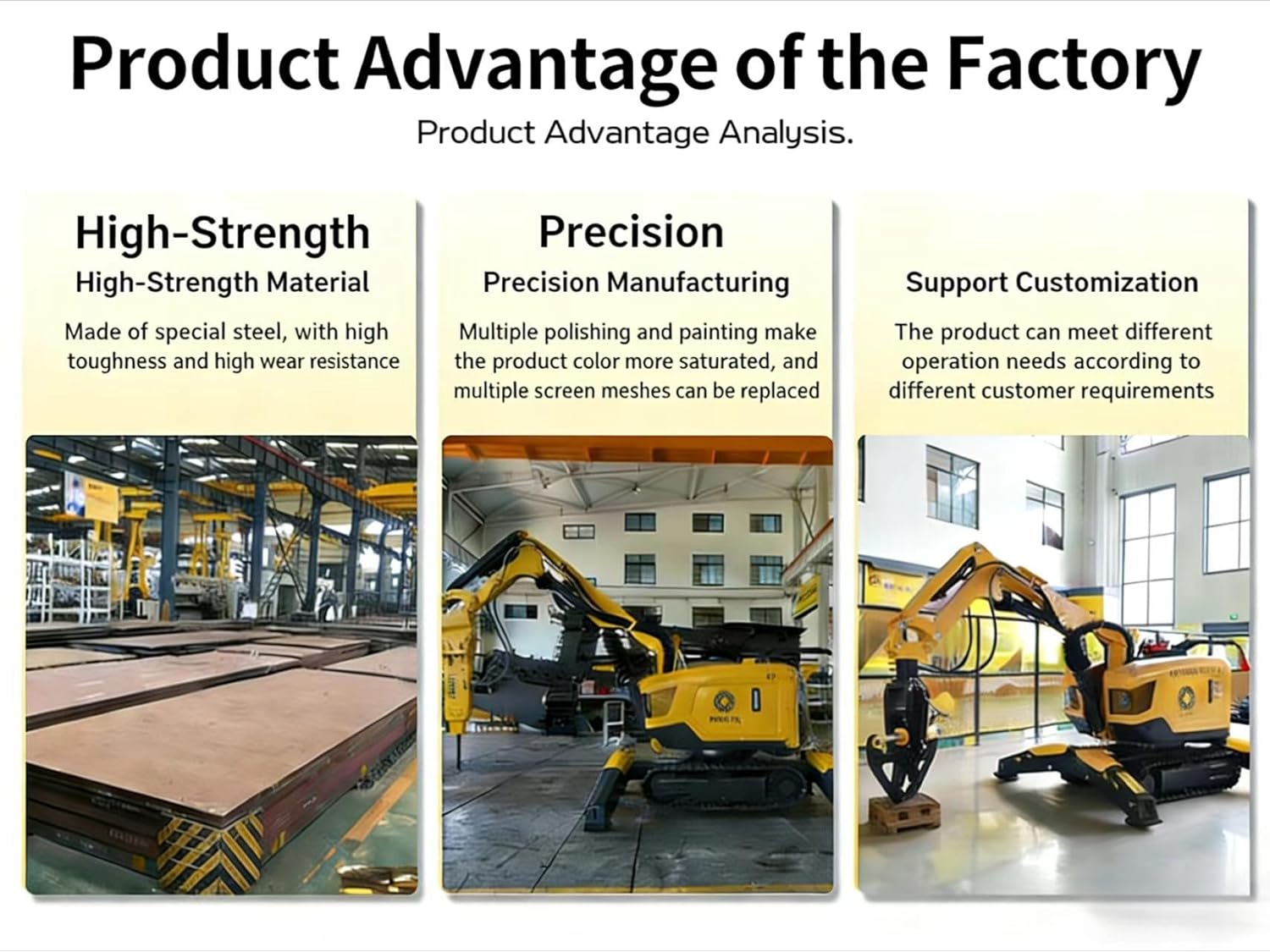 Product Advantage of the Factory

Product Advantage Analysis.

High-Strength

High-Strength Material

Made of special steel, with high toughness and high wear resistance

Precision

Precision Manufacturing

Multiple polishing and painting make the product color more saturated, and multiple screen meshes can be replaced

Support Customization

The product can meet different operation needs according to different customer requirements